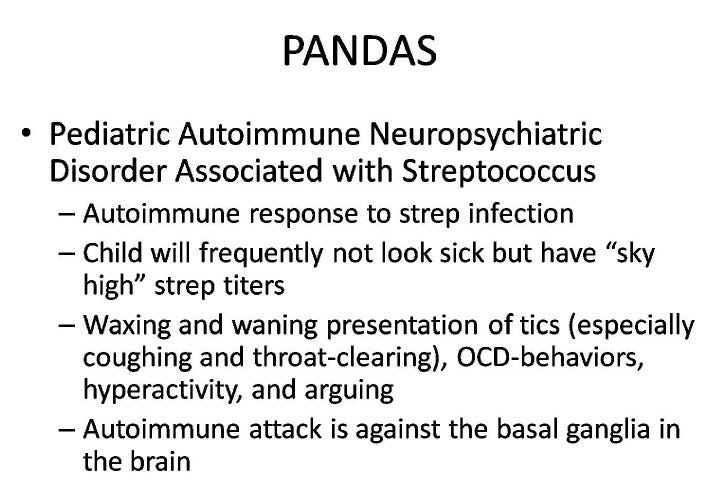 PANDAS

• Pediatric Autoimmune Neuropsychiatric Disorder Associated with Streptococcus
– Autoimmune response to strep infection
– Child will frequently not look sick but have “sky high” strep titers
– Waxing and waning presentation of tics (especially coughing and throat-clearing), OCD-behaviors, hyperactivity, and arguing
– Autoimmune attack is against the basal ganglia in the brain